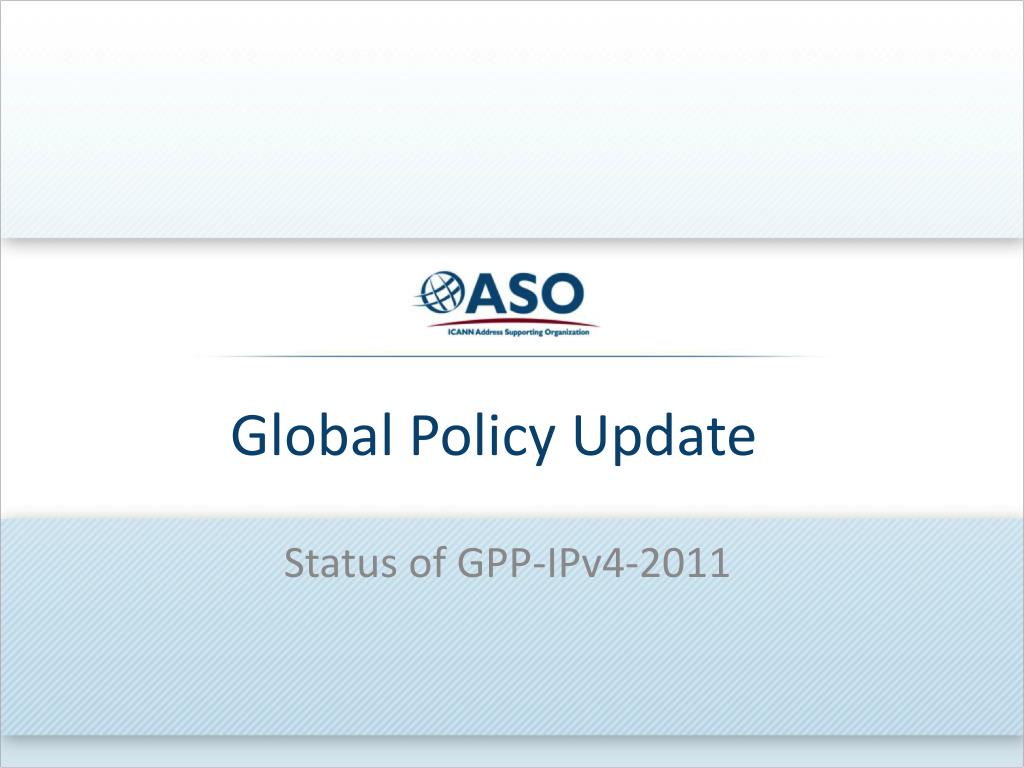 ASO
ICANN Address Supporting Organization

Global Policy Update

Status of GPP-IPv4-2011